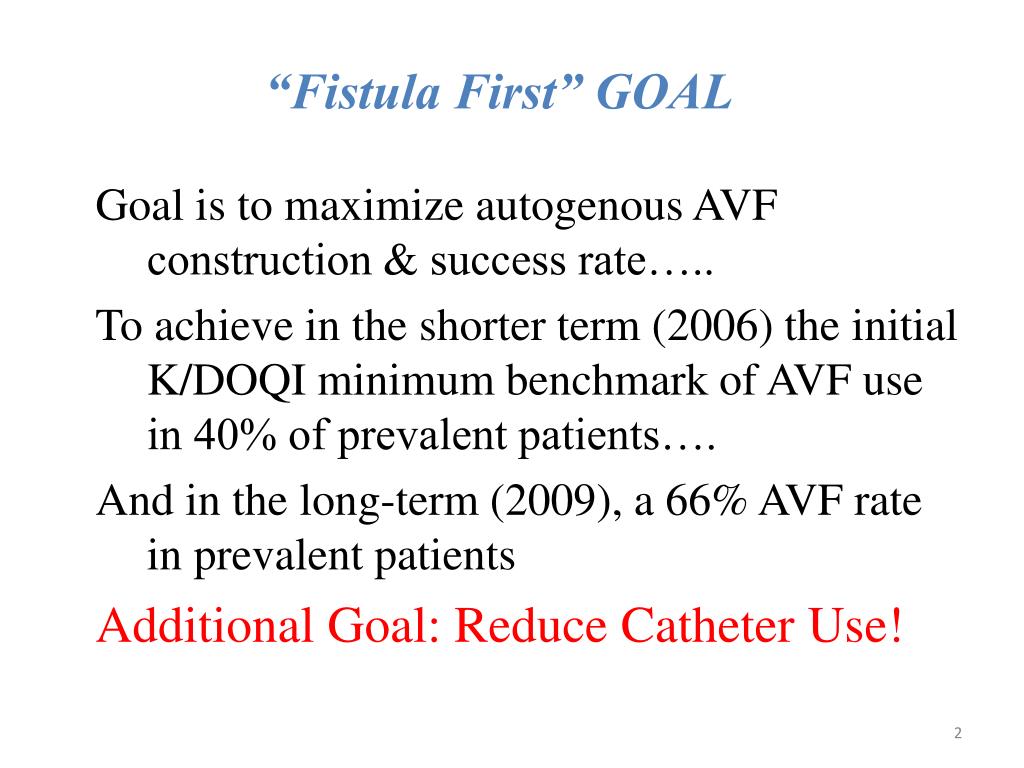 “Fistula First” GOAL

Goal is to maximize autogenous AVF construction & success rate…..

To achieve in the shorter term (2006) the initial K/DOQI minimum benchmark of AVF use in 40% of prevalent patients….

And in the long-term (2009), a 66% AVF rate in prevalent patients

Additional Goal: Reduce Catheter Use!

2